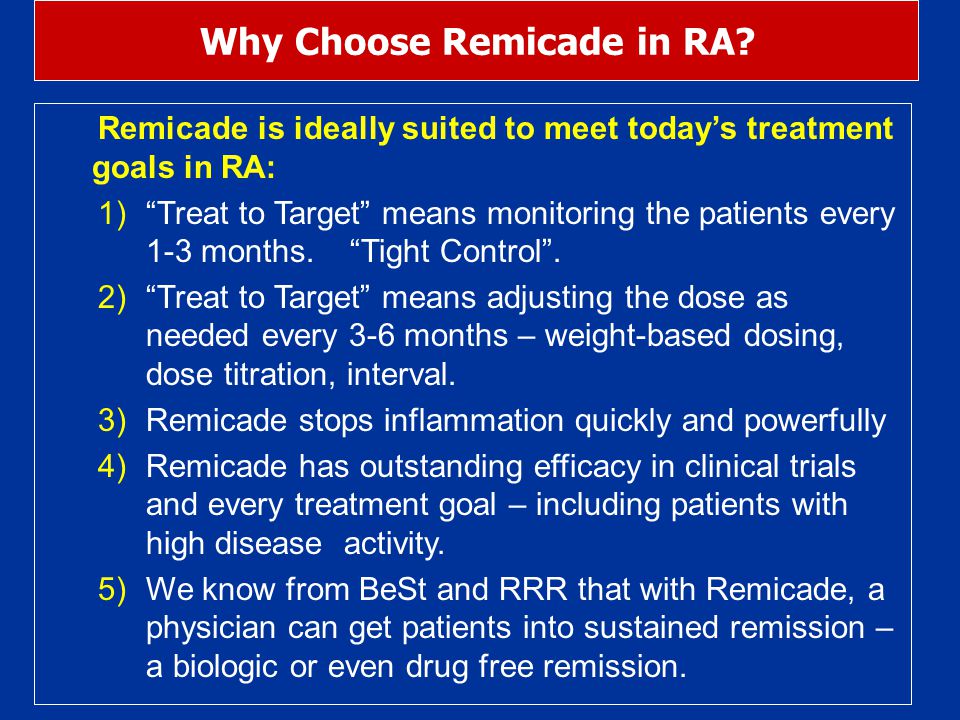 Why Choose Remicade in RA?

Remicade is ideally suited to meet today’s treatment goals in RA:

1) “Treat to Target” means monitoring the patients every 1-3 months. “Tight Control”.

2) “Treat to Target” means adjusting the dose as needed every 3-6 months – weight-based dosing, dose titration, interval.

3) Remicade stops inflammation quickly and powerfully

4) Remicade has outstanding efficacy in clinical trials and every treatment goal – including patients with high disease activity.

5) We know from BeSt and RRR that with Remicade, a physician can get patients into sustained remission – a biologic or even drug free remission.